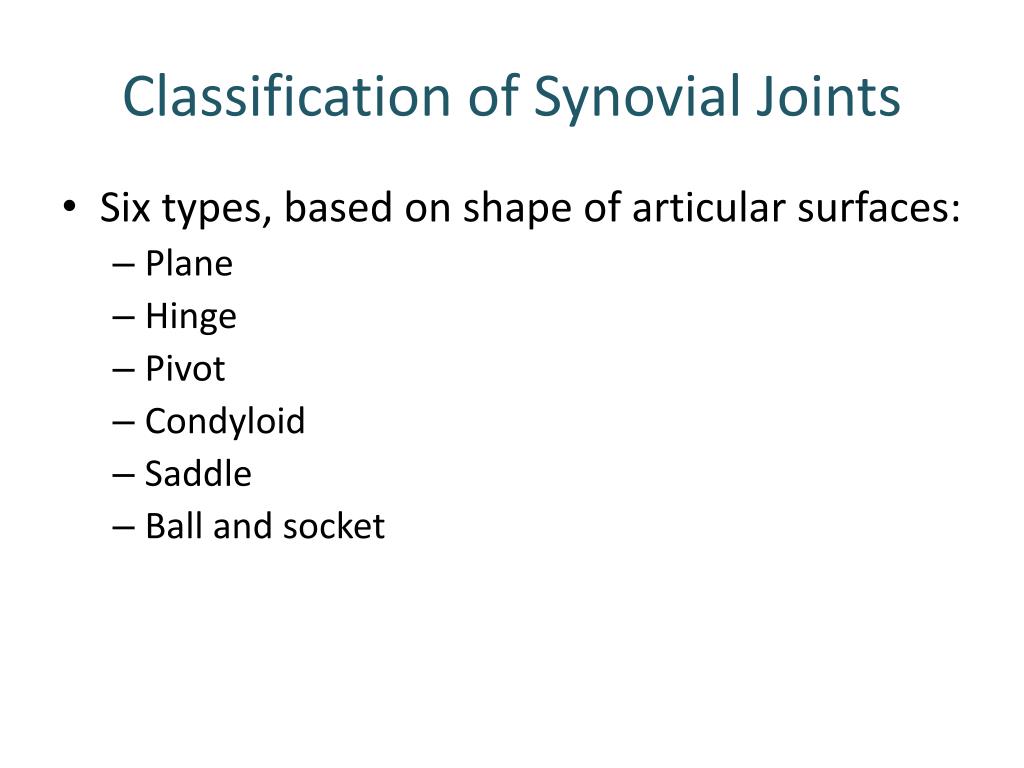 Classification of Synovial Joints

• Six types, based on shape of articular surfaces:
– Plane
– Hinge
– Pivot
– Condyloid
– Saddle
– Ball and socket